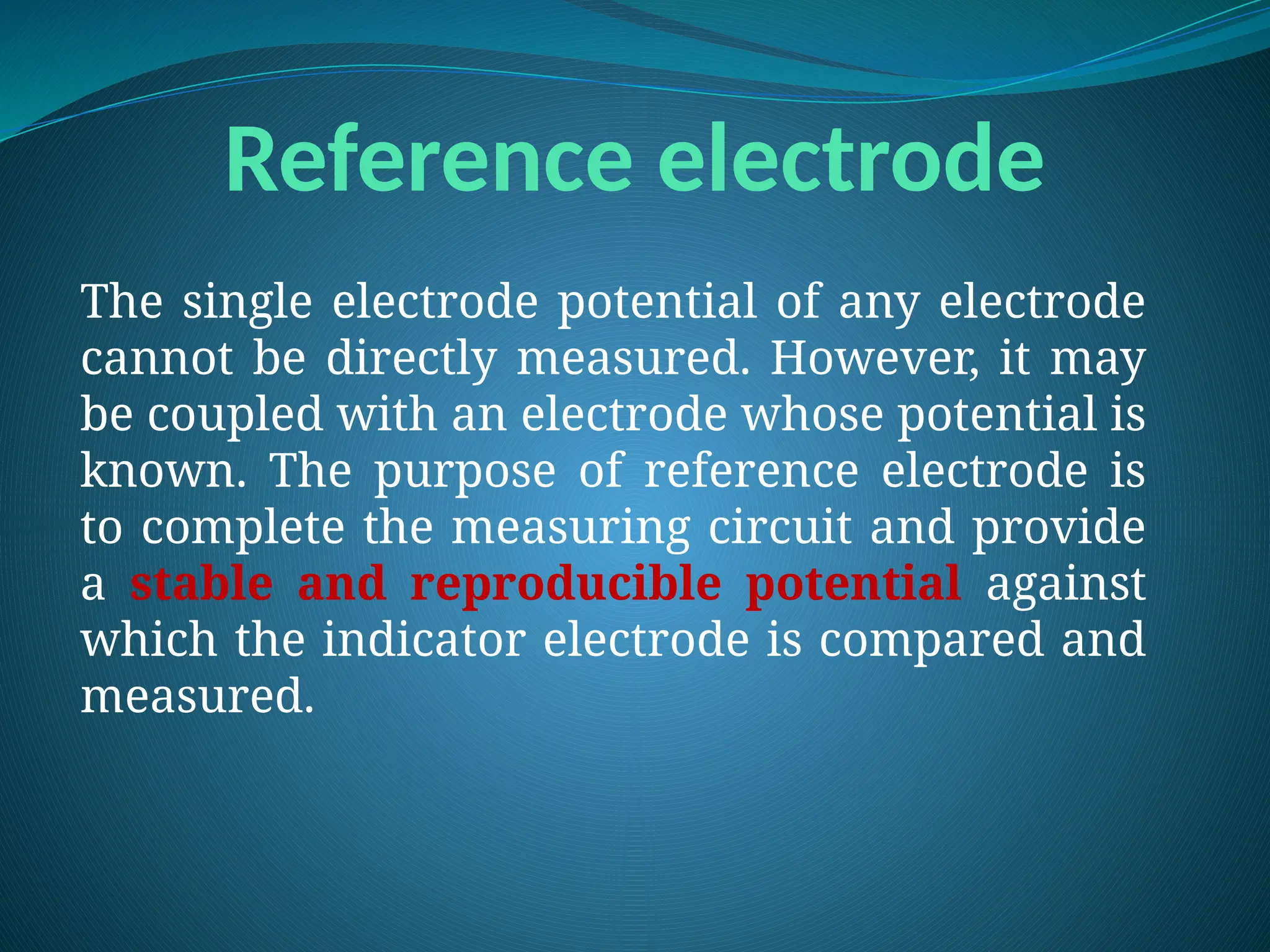 Reference electrode

The single electrode potential of any electrode cannot be directly measured. However, it may be coupled with an electrode whose potential is known. The purpose of reference electrode is to complete the measuring circuit and provide a stable and reproducible potential against which the indicator electrode is compared and measured.